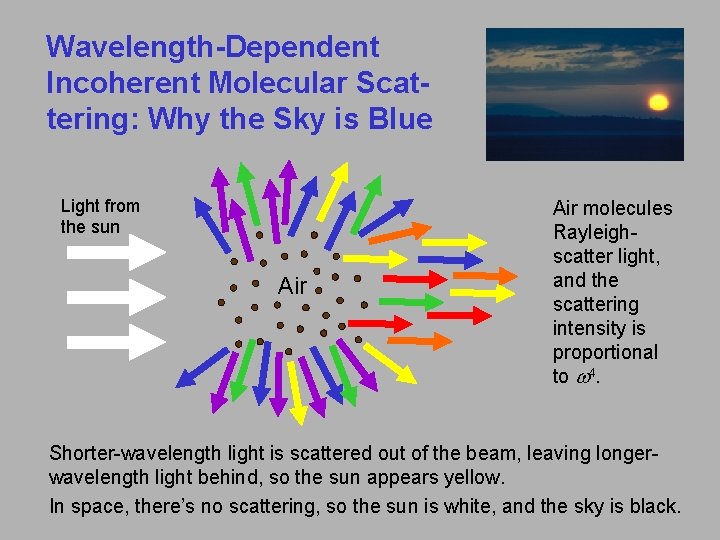 Wavelength-Dependent Incoherent Molecular Scattering: Why the Sky is Blue

Light from the sun

Air

Air molecules Rayleigh-scatter light, and the scattering intensity is proportional to $\omega^4$.

Shorter-wavelength light is scattered out of the beam, leaving longer-wavelength light behind, so the sun appears yellow.

In space, there's no scattering, so the sun is white, and the sky is black.